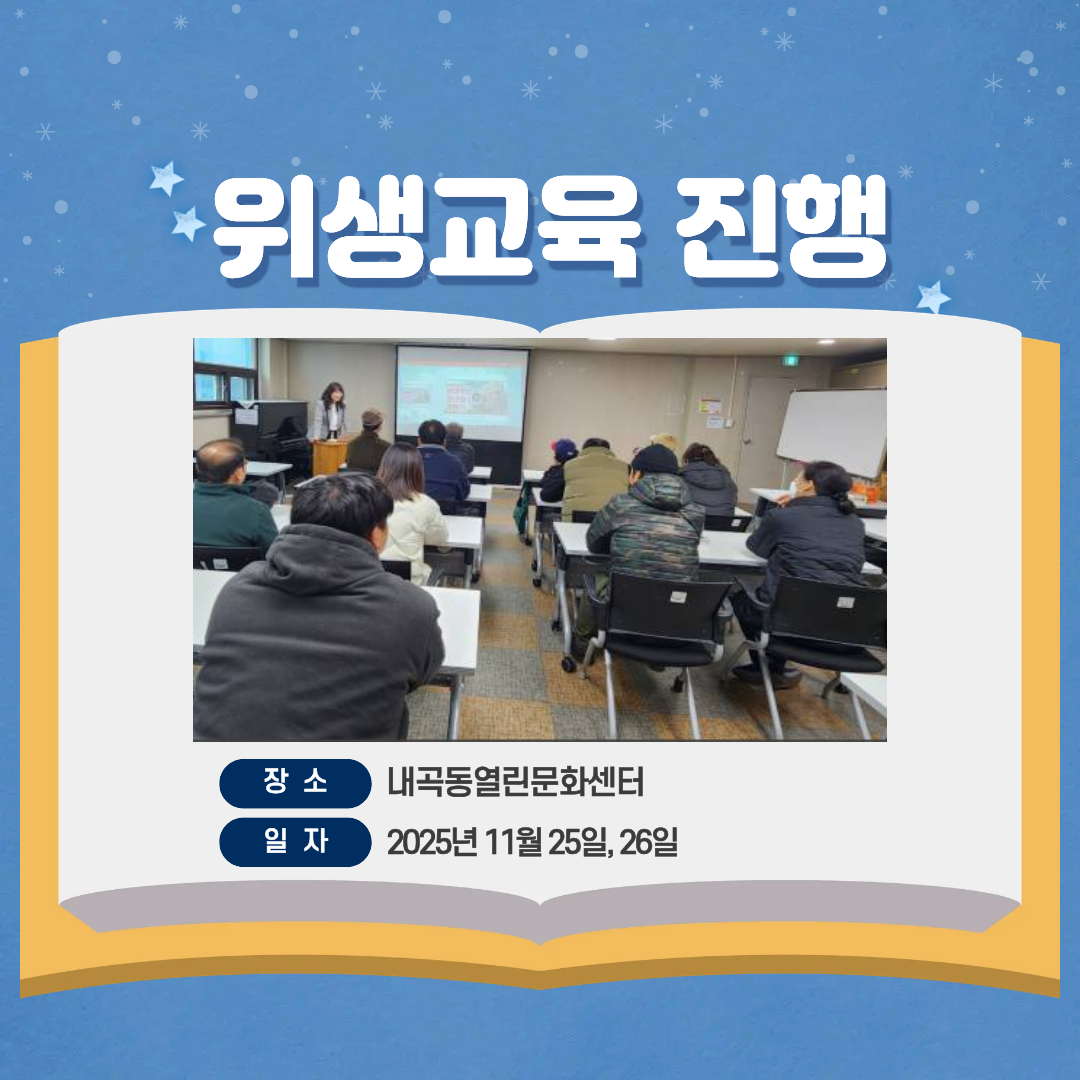 위생교육 진행

장 소 내곡동열린문화센터

일 자 2025년 11월 25일, 26일